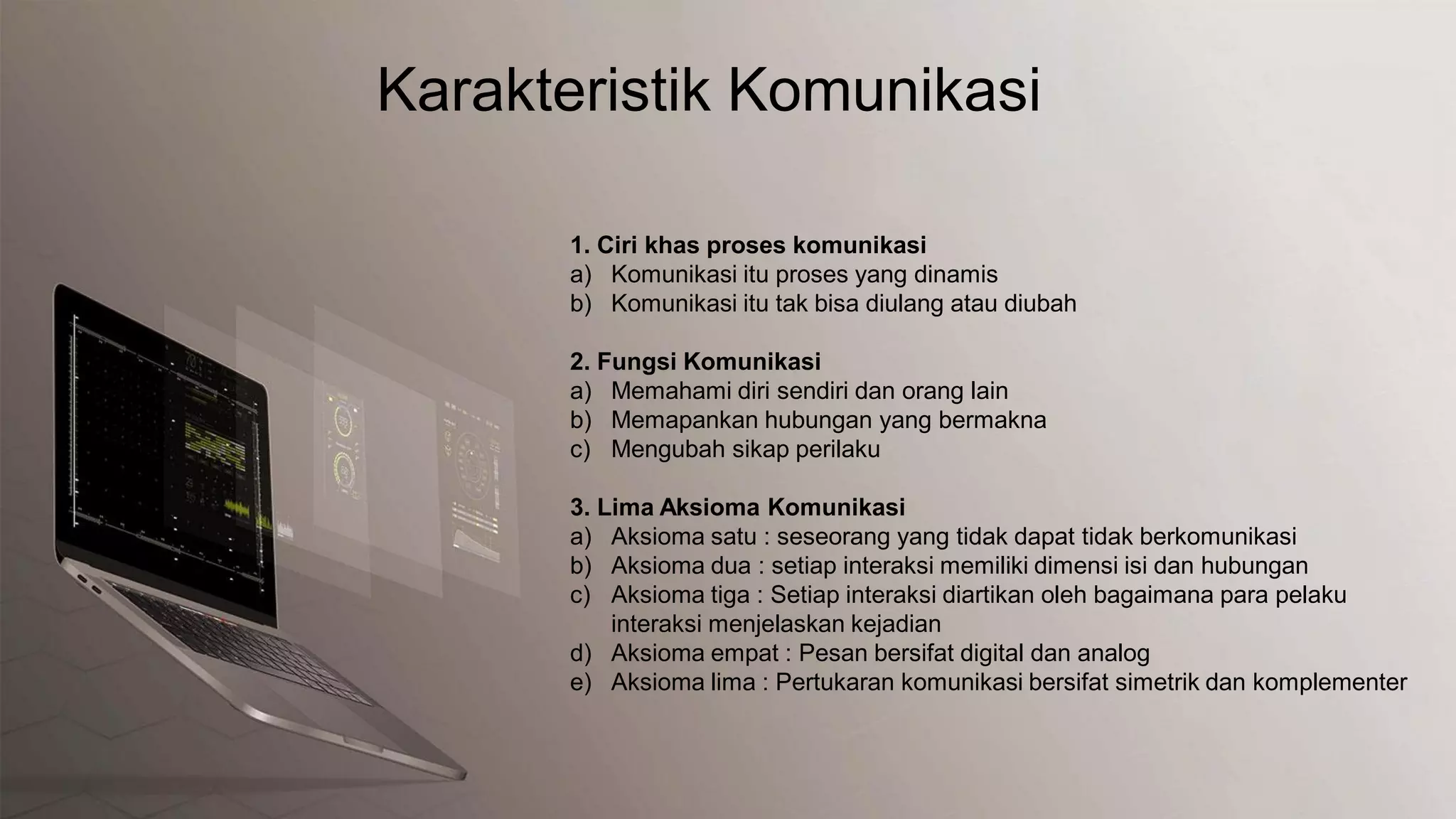 Karakteristik Komunikasi

1. Ciri khas proses komunikasi
a) Komunikasi itu proses yang dinamis
b) Komunikasi itu tak bisa diulang atau diubah

2. Fungsi Komunikasi
a) Memahami diri sendiri dan orang lain
b) Memapankan hubungan yang bermakna
c) Mengubah sikap perilaku

3. Lima Aksioma Komunikasi
a) Aksioma satu : seseorang yang tidak dapat tidak berkomunikasi
b) Aksioma dua : setiap interaksi memiliki dimensi isi dan hubungan
c) Aksioma tiga : Setiap interaksi diartikan oleh bagaimana para pelaku interaksi menjelaskan kejadian
d) Aksioma empat : Pesan bersifat digital dan analog
e) Aksioma lima : Pertukaran komunikasi bersifat simetrik dan komplementer